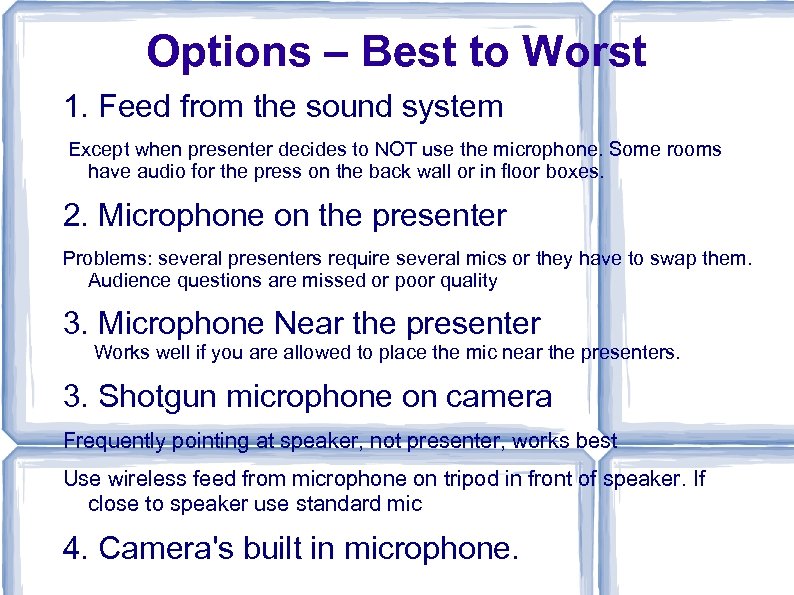 Options – Best to Worst

1. Feed from the sound system

Except when presenter decides to NOT use the microphone. Some rooms have audio for the press on the back wall or in floor boxes.

2. Microphone on the presenter

Problems: several presenters require several mics or they have to swap them. Audience questions are missed or poor quality

3. Microphone Near the presenter

Works well if you are allowed to place the mic near the presenters.

3. Shotgun microphone on camera

Frequently pointing at speaker, not presenter, works best

Use wireless feed from microphone on tripod in front of speaker. If close to speaker use standard mic

4. Camera's built in microphone.